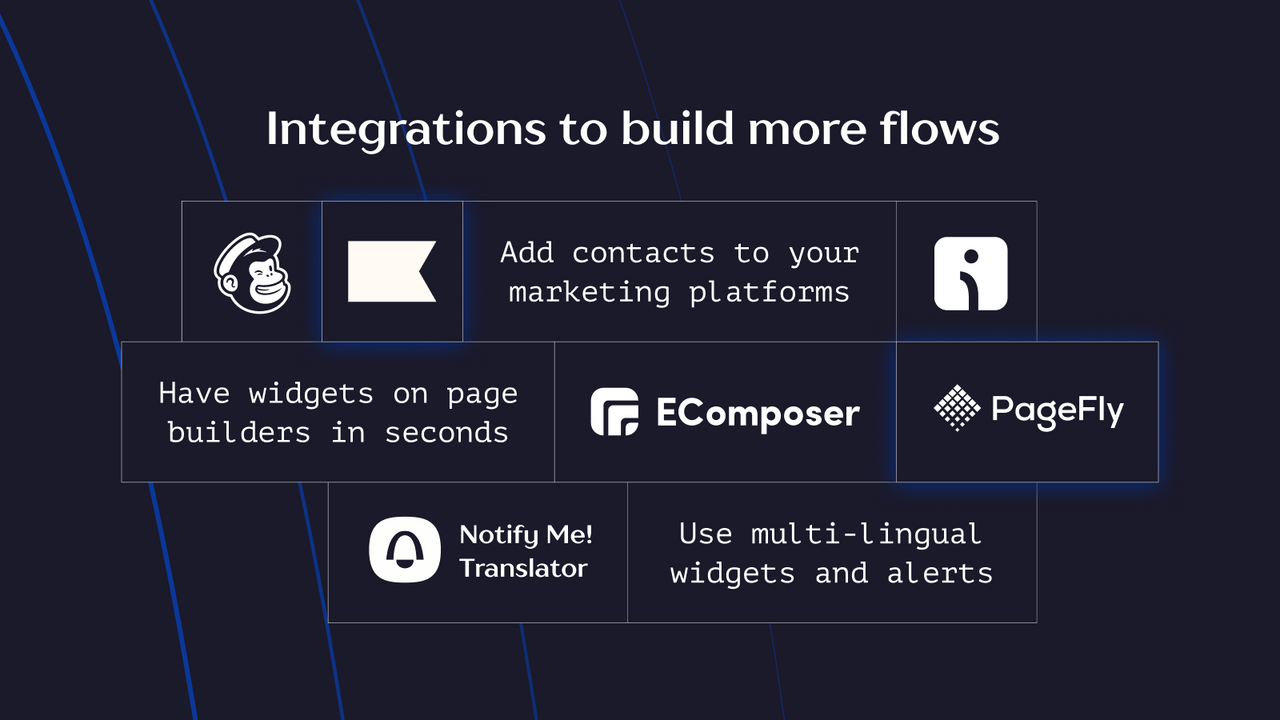 Integrations to build more flows

Add contacts to your marketing platforms

Have widgets on page builders in seconds

EComposer

PageFly

Notify Me! Translator

Use multi-lingual widgets and alerts